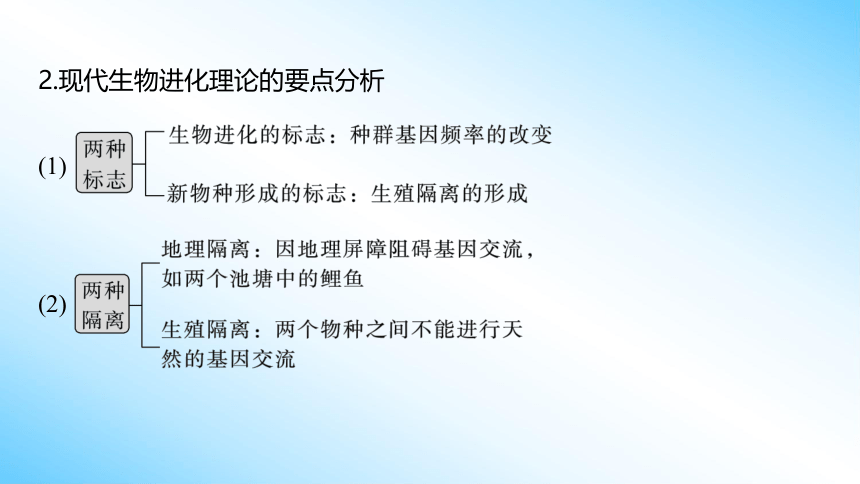 2.现代生物进化理论的要点分析

(1) 两种标志

生物进化的标志：种群基因频率的改变

新物种形成的标志：生殖隔离的形成

(2) 两种隔离

地理隔离：因地理屏障阻碍基因交流，如两个池塘中的鲤鱼

生殖隔离：两个物种之间不能进行天然的基因交流